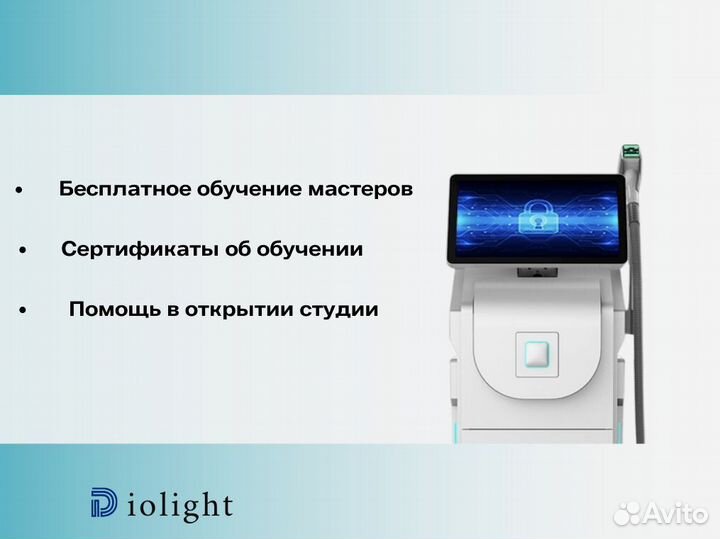 • Бесплатное обучение мастеров

• Сертификаты об обучении

• Помощь в открытии студии

Diolight

Avito